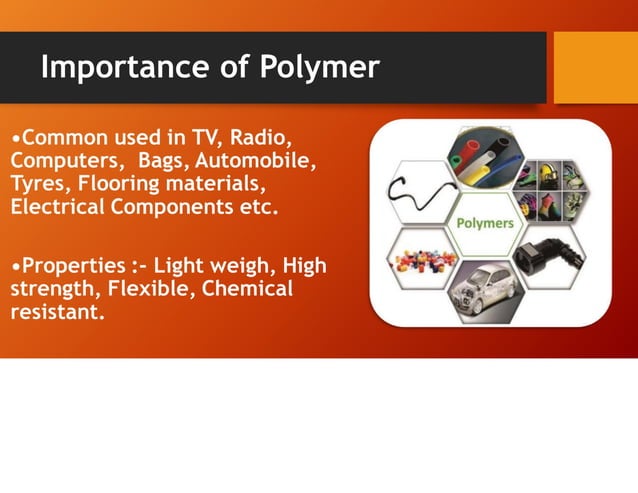 Importance of Polymer

•Common used in TV, Radio, Computers, Bags, Automobile, Tyres, Flooring materials, Electrical Components etc.

•Properties :- Light weigh, High strength, Flexible, Chemical resistant.

Polymers